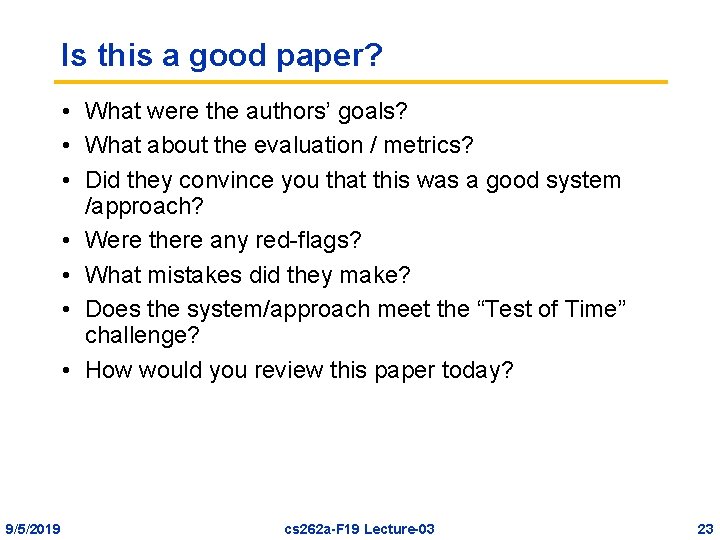 Is this a good paper?

• What were the authors' goals?
• What about the evaluation / metrics?
• Did they convince you that this was a good system /approach?
• Were there any red-flags?
• What mistakes did they make?
• Does the system/approach meet the "Test of Time" challenge?
• How would you review this paper today?

9/5/2019 cs262a-F19 Lecture-03 23